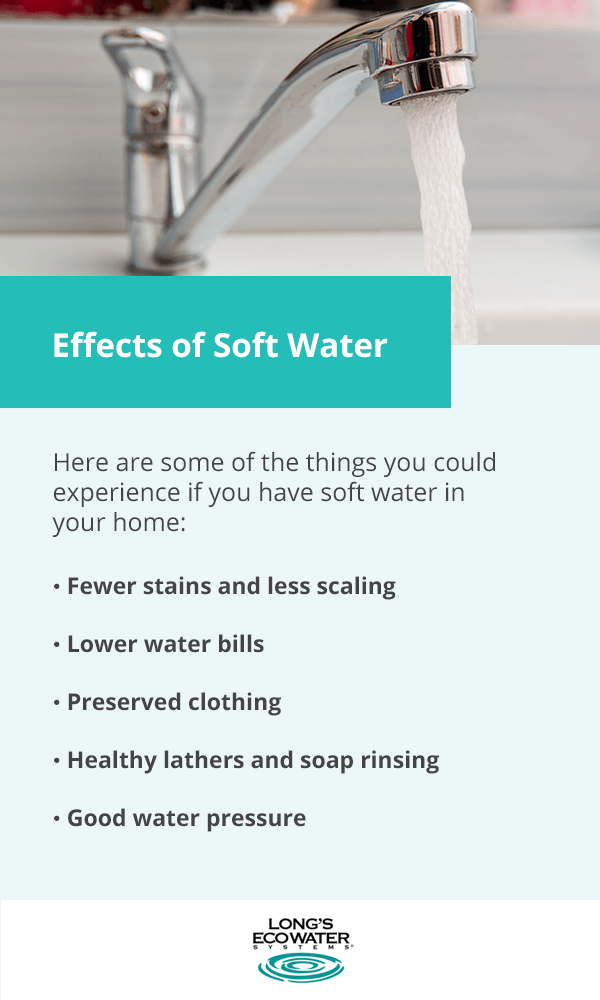 Effects of Soft Water

Here are some of the things you could experience if you have soft water in your home:

• Fewer stains and less scaling

• Lower water bills

• Preserved clothing

• Healthy lathers and soap rinsing

• Good water pressure

LONG'S ECOWATER SYSTEMS